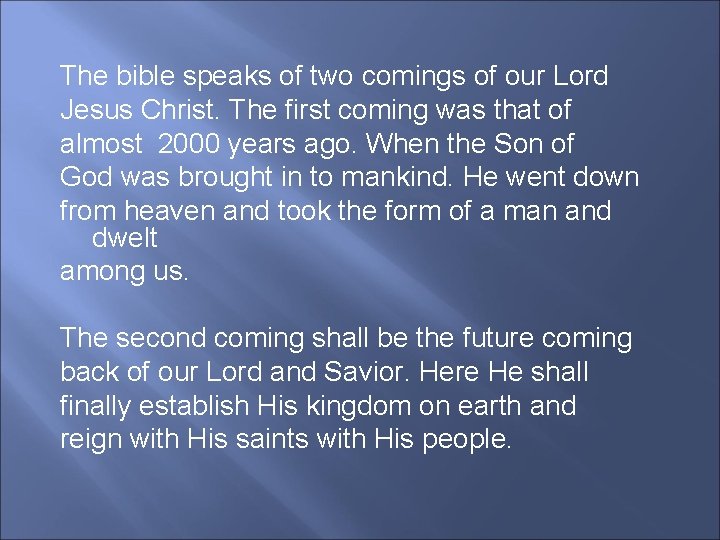 The bible speaks of two comings of our Lord Jesus Christ. The first coming was that of almost  2000 years ago. When the Son of God was brought in to mankind. He went down from heaven and took the form of a man and dwelt among us.

The second coming shall be the future coming back of our Lord and Savior. Here He shall finally establish His kingdom on earth and reign with His saints with His people.